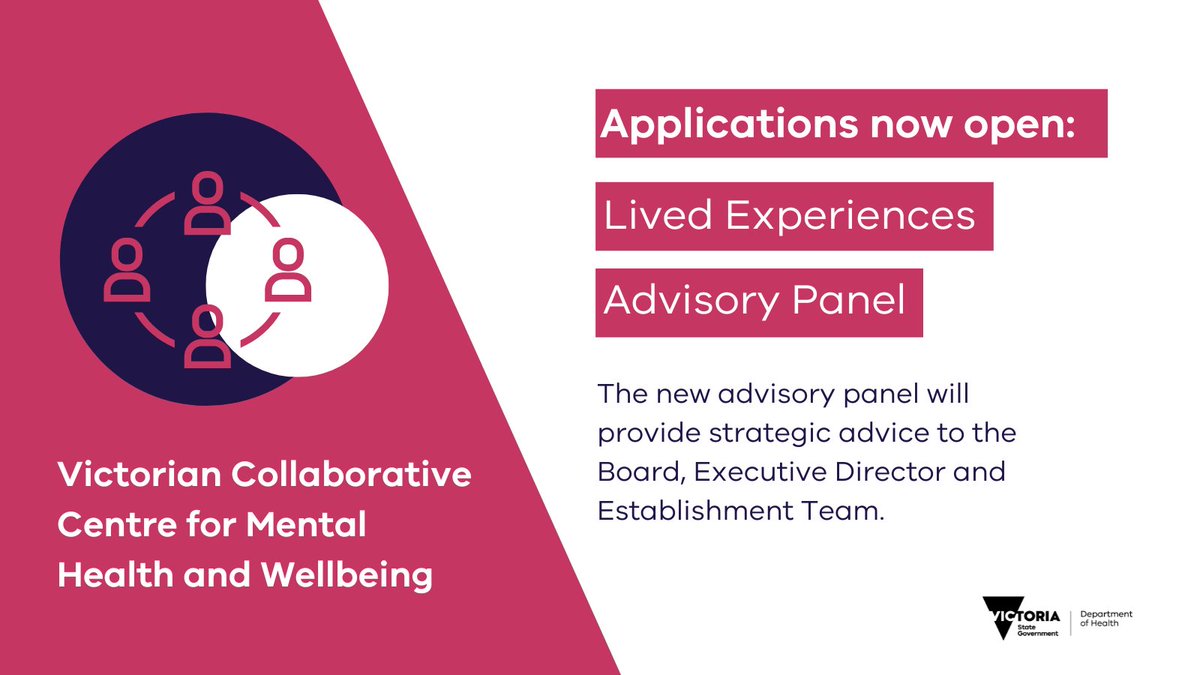 Victorian Collaborative Centre for Mental Health and Wellbeing

Applications now open:

Lived Experiences

Advisory Panel

The new advisory panel will provide strategic advice to the Board, Executive Director and Establishment Team.

VICTORIA State Government

Department of Health